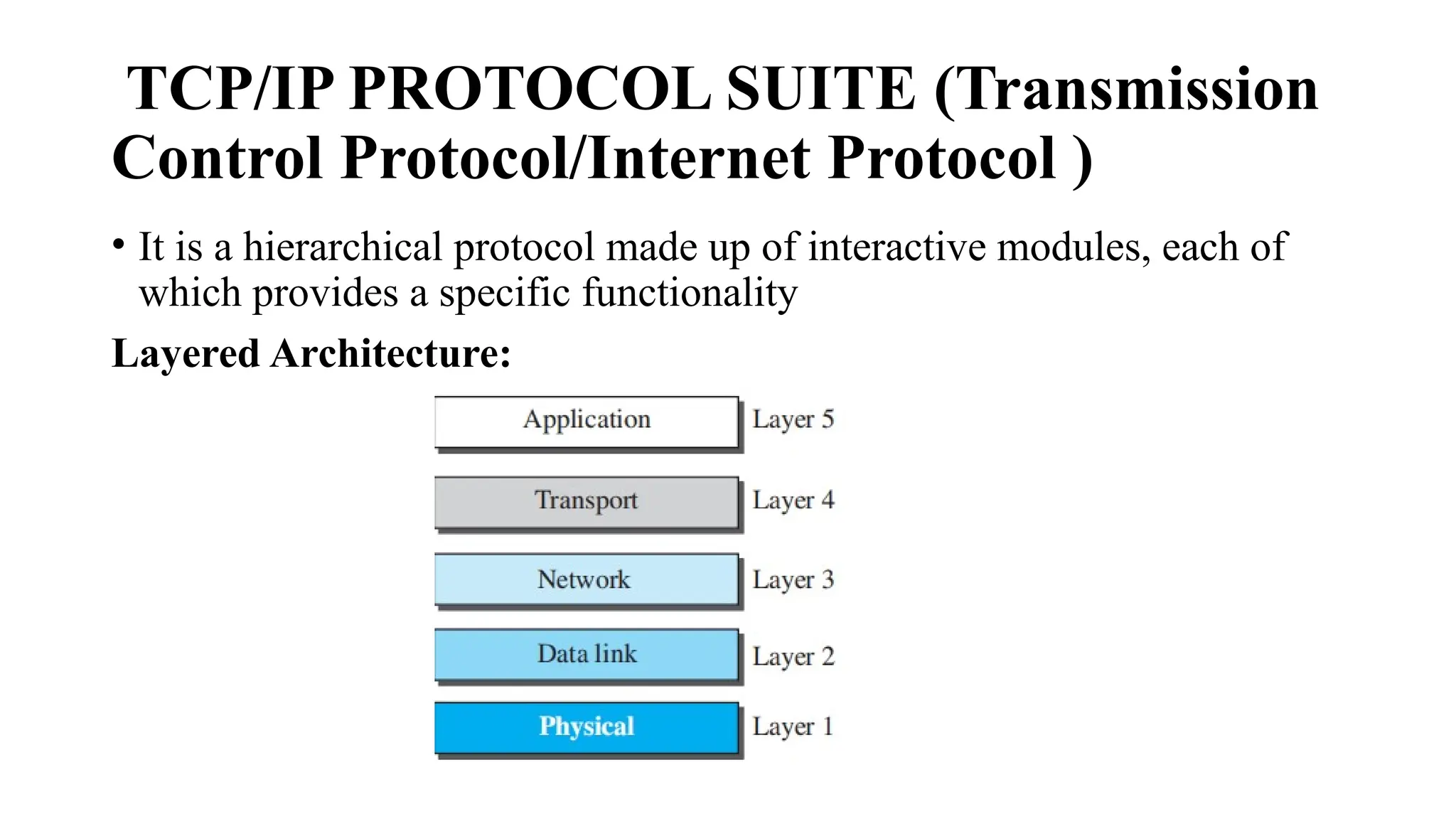 TCP/IP PROTOCOL SUITE (Transmission Control Protocol/Internet Protocol )

• It is a hierarchical protocol made up of interactive modules, each of which provides a specific functionality

Layered Architecture:

Application Layer 5

Transport Layer 4

Network Layer 3

Data link Layer 2

Physical Layer 1